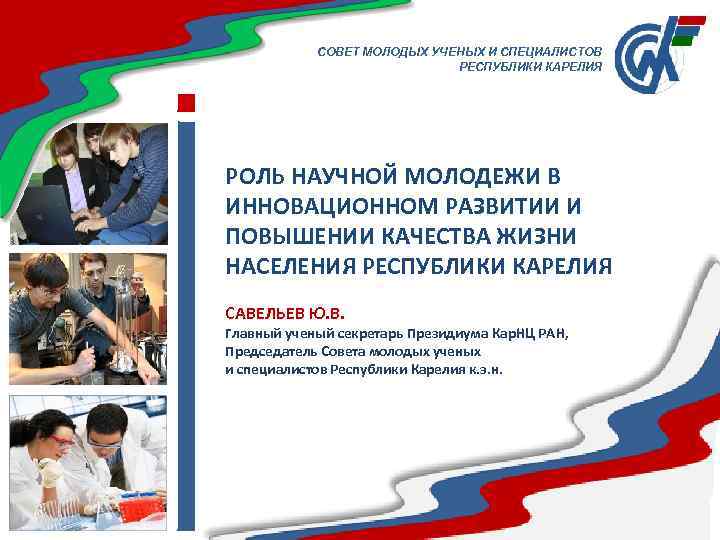 СОВЕТ МОЛОДЫХ УЧЕНЫХ И СПЕЦИАЛИСТОВ
РЕСПУБЛИКИ КАРЕЛИЯ

РОЛЬ НАУЧНОЙ МОЛОДЕЖИ В ИННОВАЦИОННОМ РАЗВИТИИ И ПОВЫШЕНИИ КАЧЕСТВА ЖИЗНИ НАСЕЛЕНИЯ РЕСПУБЛИКИ КАРЕЛИЯ

САВЕЛЬЕВ Ю.В.
Главный ученый секретарь Президиума КарНЦ РАН,
Председатель Совета молодых ученых
и специалистов Республики Карелия к.э.н.